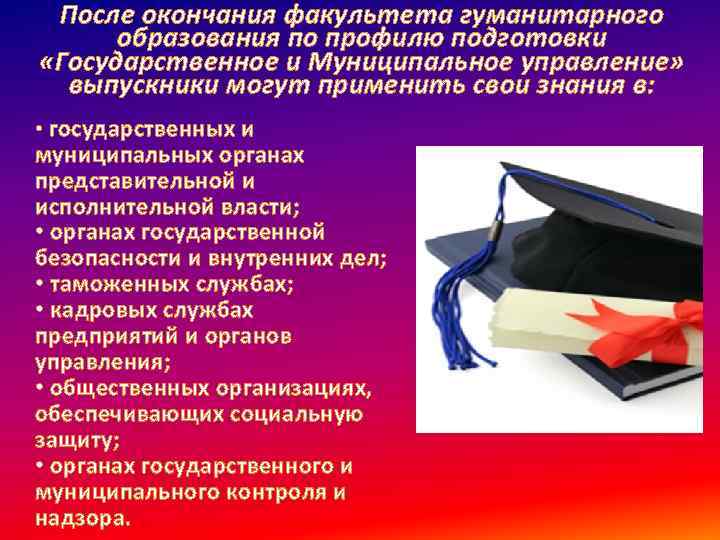 После окончания факультета гуманитарного образования по профилю подготовки «Государственное и Муниципальное управление» выпускники могут применить свои знания в:

• государственных и муниципальных органах представительной и исполнительной власти;
• органах государственной безопасности и внутренних дел;
• таможенных службах;
• кадровых службах предприятий и органов управления;
• общественных организациях, обеспечивающих социальную защиту;
• органах государственного и муниципального контроля и надзора.